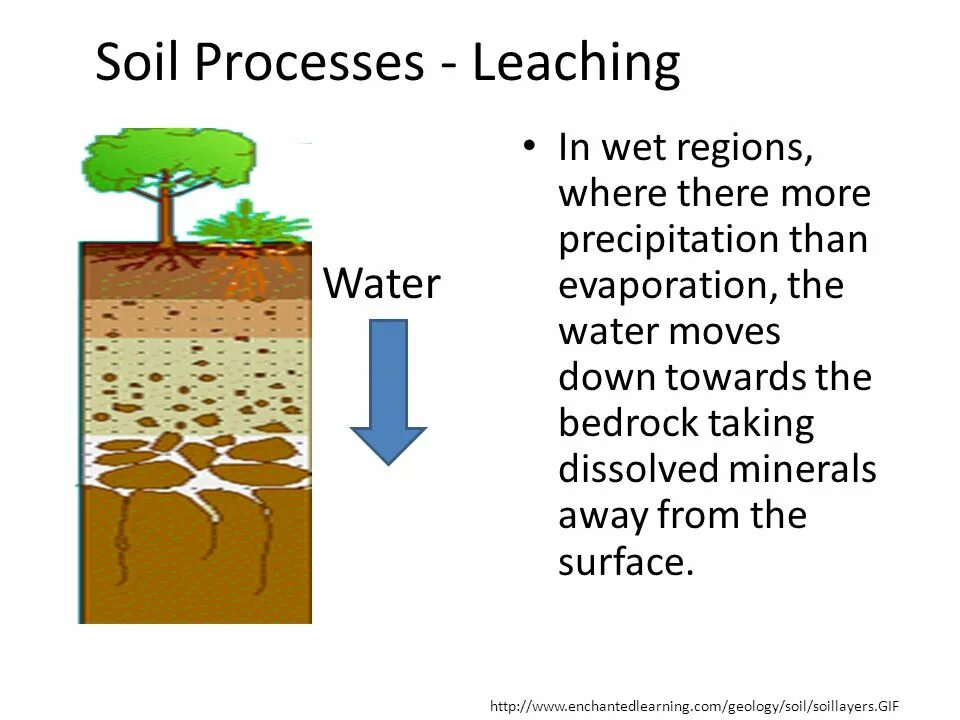 Soil Processes - Leaching

Water

• In wet regions, where there more precipitation than evaporation, the water moves down towards the bedrock taking dissolved minerals away from the surface.

http://www.enchantedlearning.com/geology/soil/soillayers.GIF